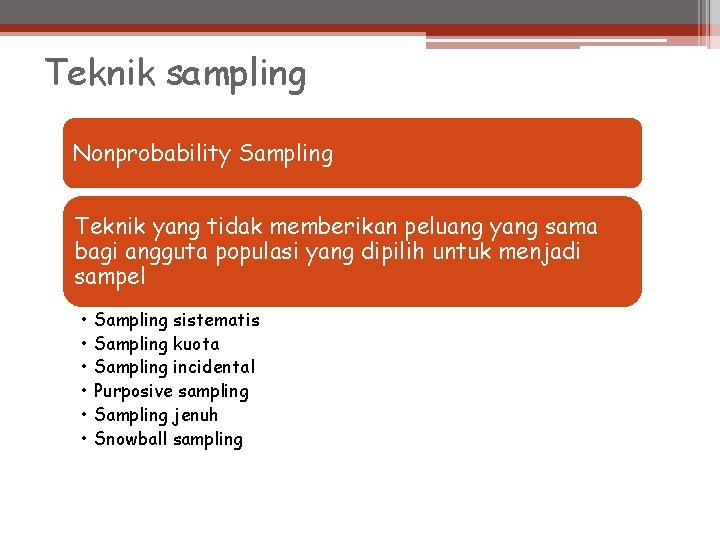 Teknik sampling

Nonprobability Sampling

Teknik yang tidak memberikan peluang yang sama bagi angguta populasi yang dipilih untuk menjadi sampel

• Sampling sistematis
• Sampling kuota
• Sampling incidental
• Purposive sampling
• Sampling jenuh
• Snowball sampling